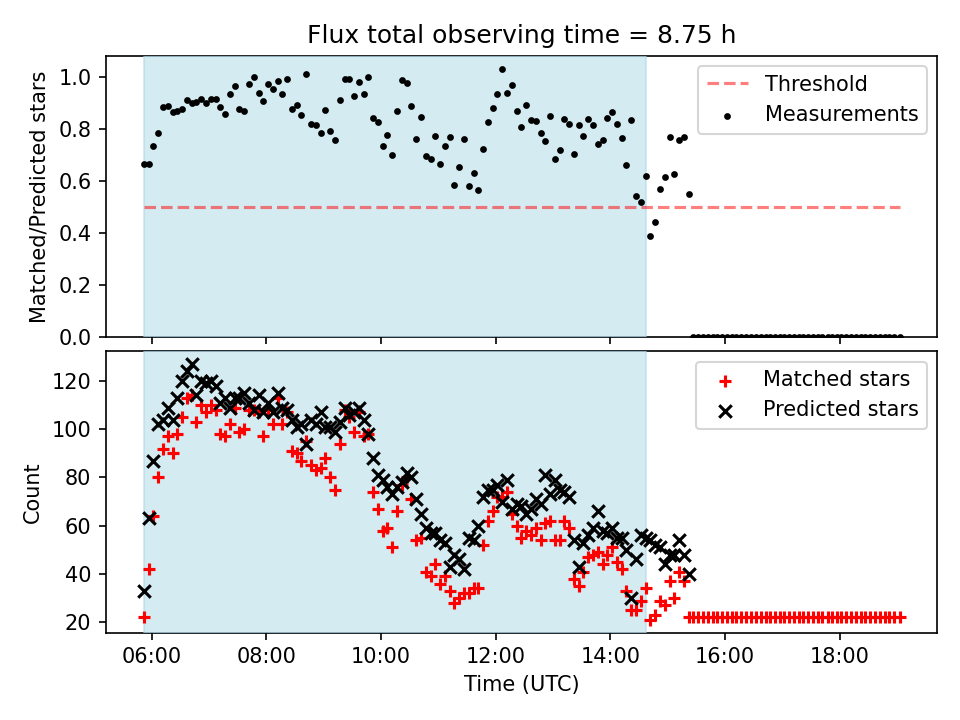 Flux total observing time = 8.75 h

Matched/Predicted stars

1.0
0.8
0.6
0.4
0.2
0.0

Threshold
Measurements

Count

120
100
80
60
40
20

Matched stars
Predicted stars

06:00
08:00
10:00
12:00
14:00
16:00
18:00

Time (UTC)